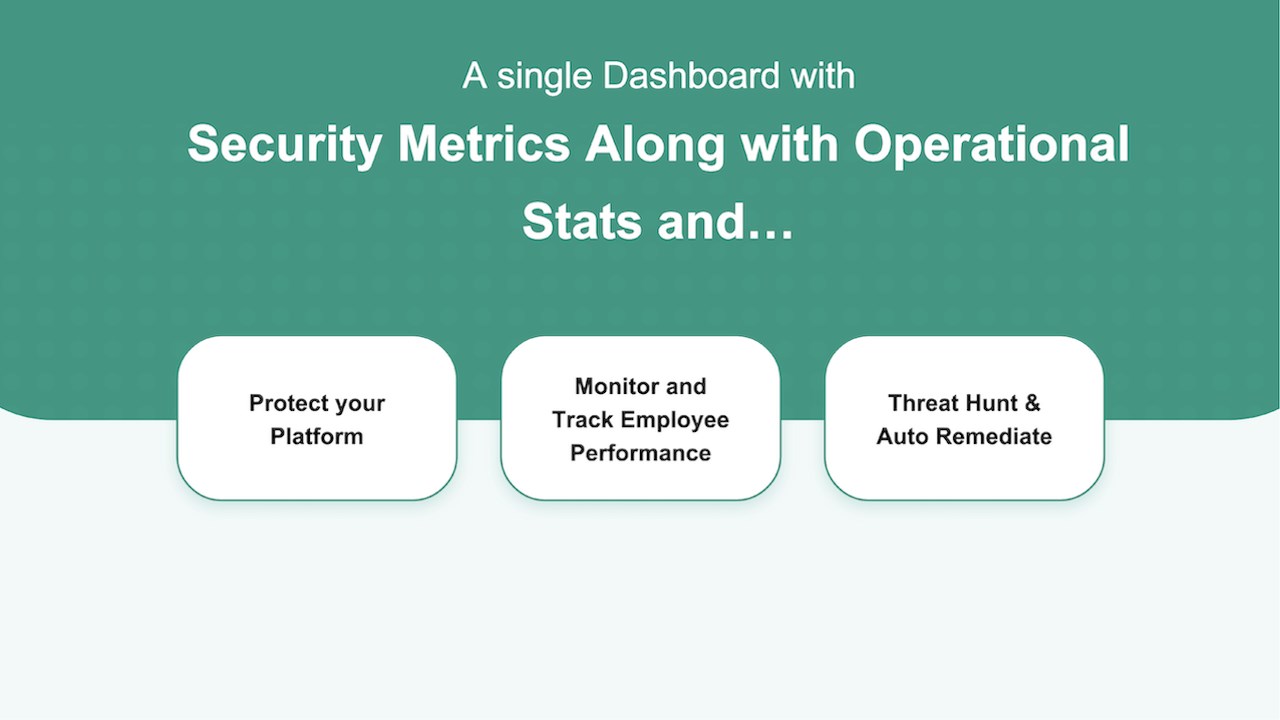 A single Dashboard with

Security Metrics Along with Operational Stats and…

Protect your Platform

Monitor and Track Employee Performance

Threat Hunt & Auto Remediate